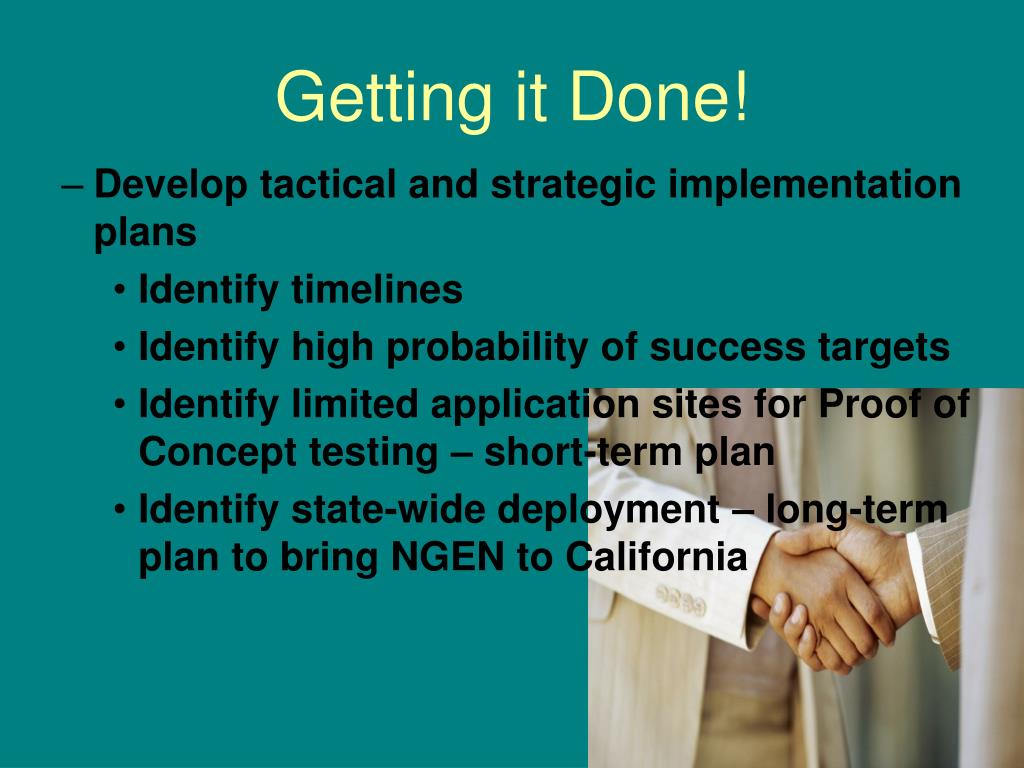 Getting it Done!

– Develop tactical and strategic implementation plans

• Identify timelines

• Identify high probability of success targets

• Identify limited application sites for Proof of Concept testing – short-term plan

• Identify state-wide deployment – long-term plan to bring NGEN to California